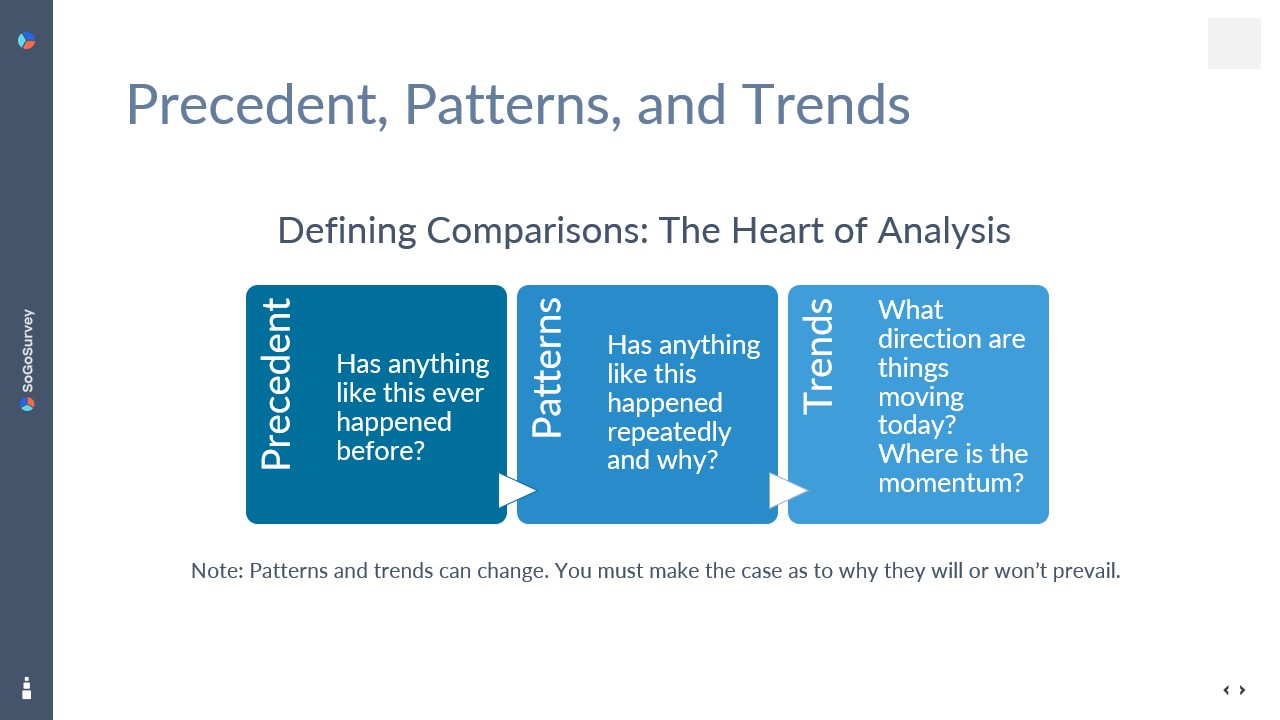 SoGoSurvey

Precedent, Patterns, and Trends

Defining Comparisons: The Heart of Analysis

Precedent

Has anything like this ever happened before?

Patterns

Has anything like this happened repeatedly and why?

Trends

What direction are things moving today? Where is the momentum?

Note: Patterns and trends can change. You must make the case as to why they will or won't prevail.